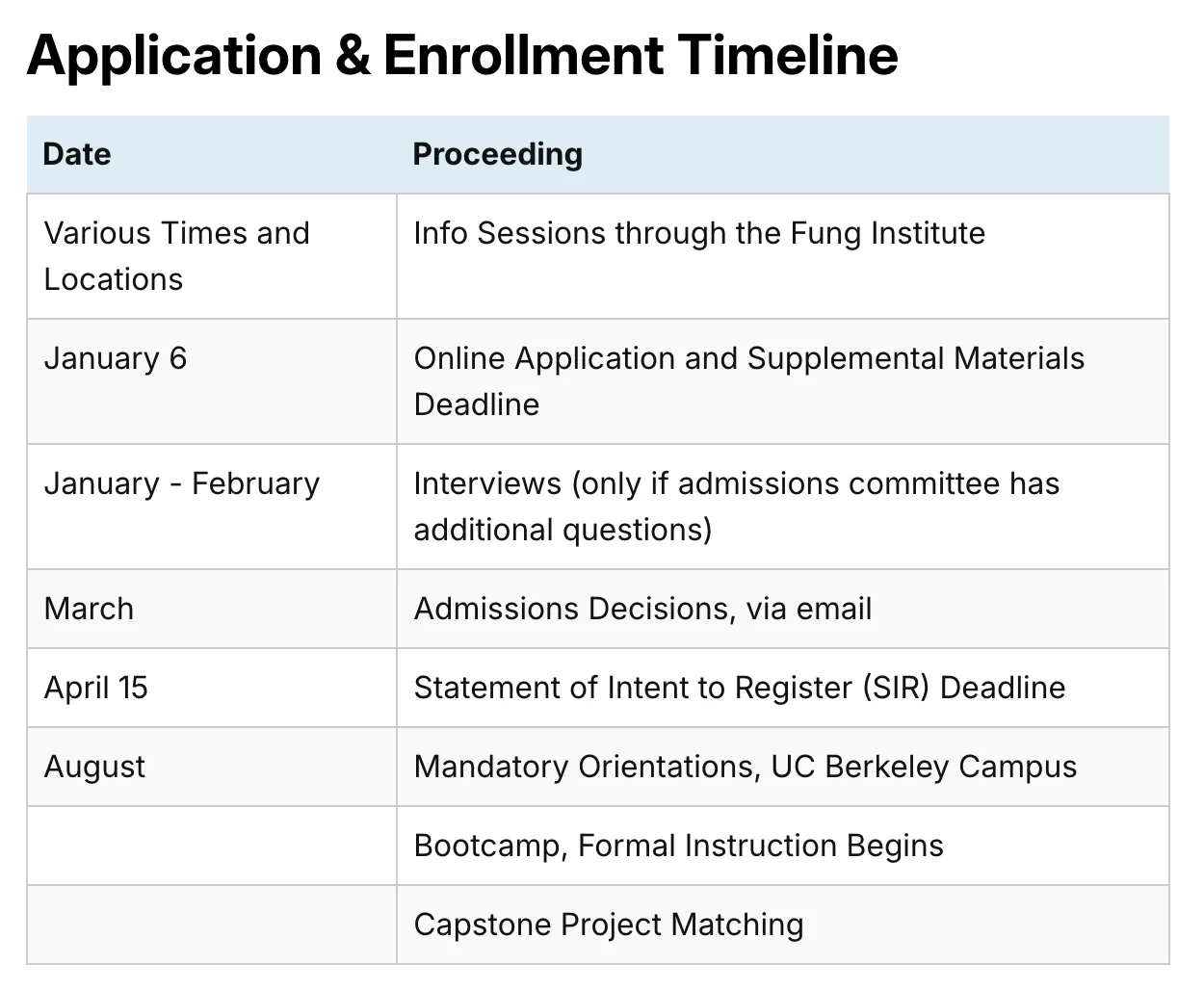 Application & Enrollment Timeline

| Date | Proceeding |
|---|---|
| Various Times and Locations | Info Sessions through the Fung Institute |
| January 6 | Online Application and Supplemental Materials Deadline |
| January - February | Interviews (only if admissions committee has additional questions) |
| March | Admissions Decisions, via email |
| April 15 | Statement of Intent to Register (SIR) Deadline |
| August | Mandatory Orientations, UC Berkeley Campus |
| | Bootcamp, Formal Instruction Begins |
| | Capstone Project Matching |